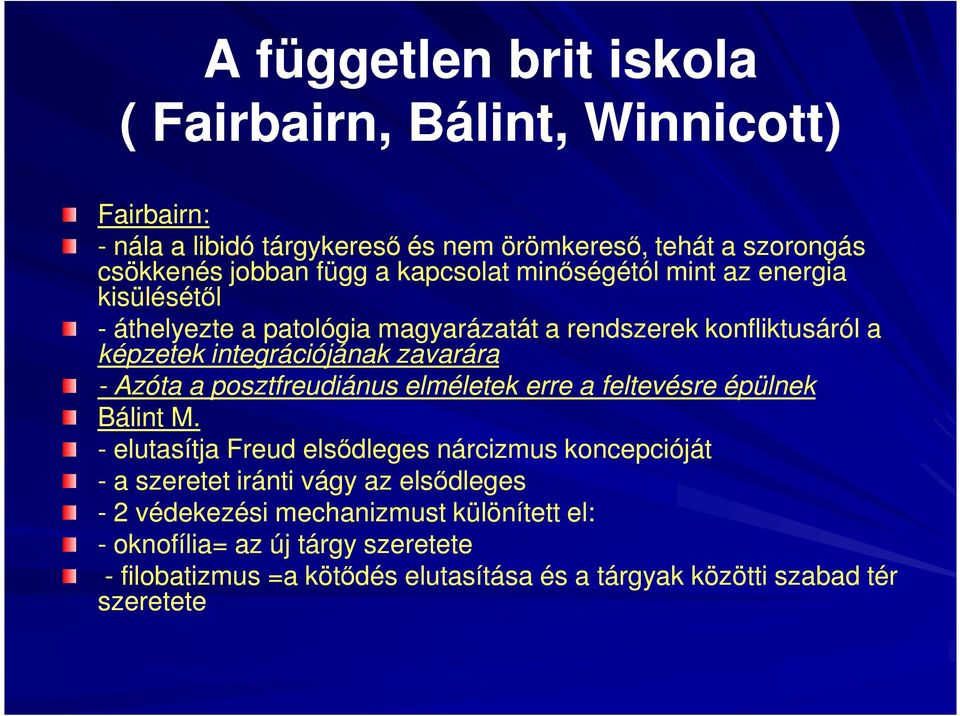 A független brit iskola
( Fairbairn, Bálint, Winnicott)

Fairbairn:

- nála a libidó tárgykereső és nem örömkereső, tehát a szorongás csökkenés jobban függ a kapcsolat minőségétől mint az energia kisülésétől

- áthelyezte a patológia magyarázatát a rendszerek konfliktusáról a képzetek integrációjának zavarára

- Azóta a posztfreudiánus elméletek erre a feltevésre épülnek

Bálint M.

- elutasítja Freud elsődleges nárcizmus koncepcióját

- a szeretet iránti vágy az elsődleges

- 2 védekezési mechanizmust különített el:

- oknofília= az új tárgy szeretete

- filobatizmus =a kötődés elutasítása és a tárgyak közötti szabad tér szeretete